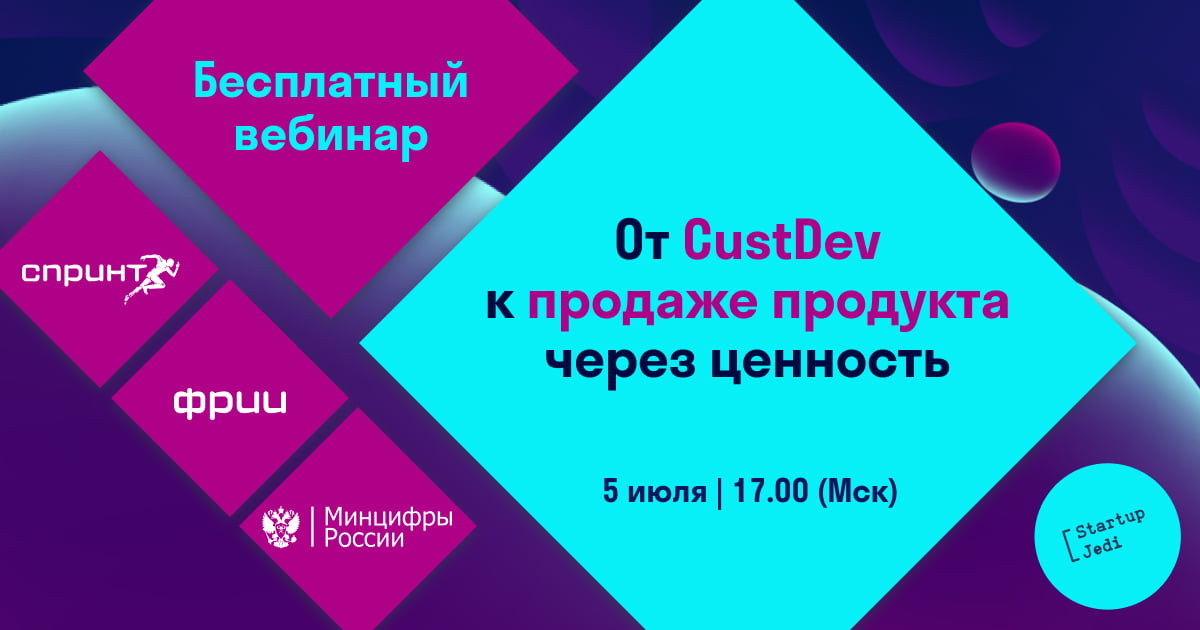 Бесплатный вебинар

спринт

фрии

Минцифры России

От CustDev к продаже продукта через ценность

5 июля | 17.00 (Мск)

Startup Jedi